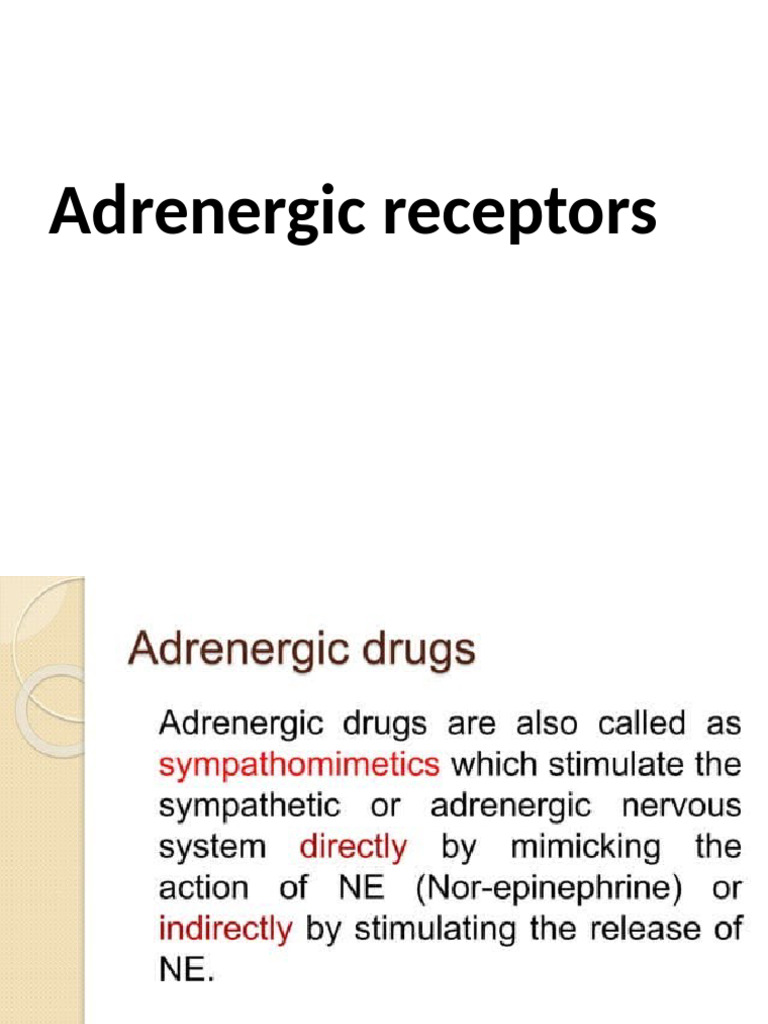 Adrenergic receptors

Adrenergic drugs

Adrenergic drugs are also called as sympathomimetics which stimulate the sympathetic or adrenergic nervous system directly by mimicking the action of NE (Nor-epinephrine) or indirectly by stimulating the release of NE.